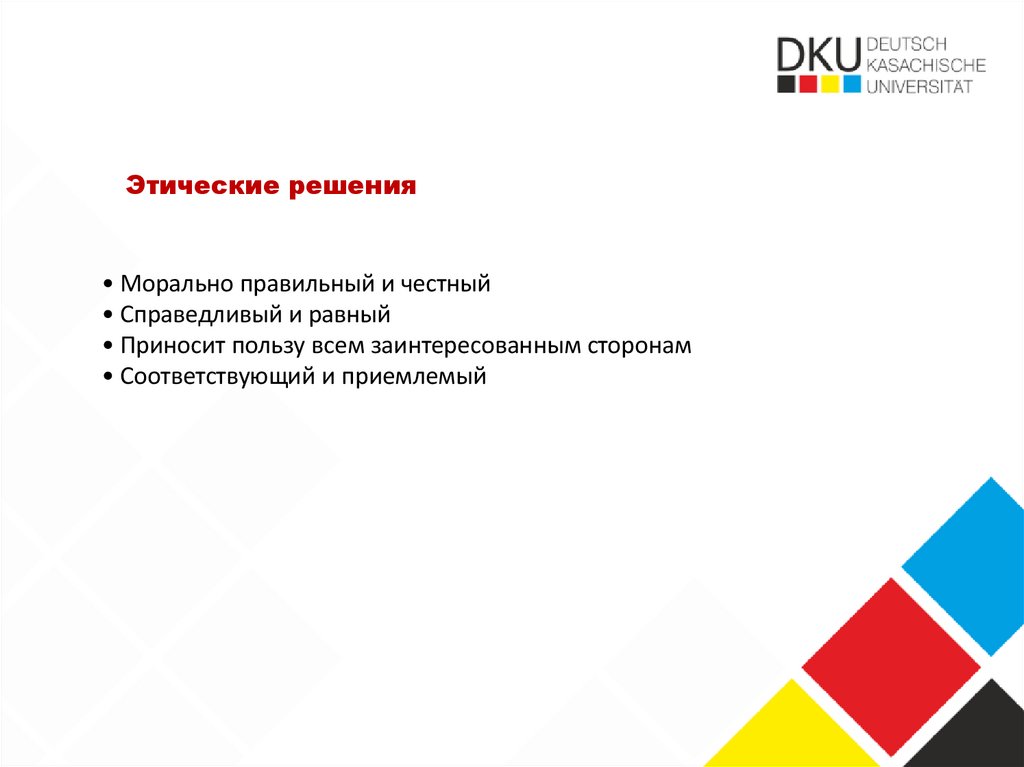 DKU DEUTSCH KASACHISCHE UNIVERSITÄT

Этические решения

• Морально правильный и честный
• Справедливый и равный
• Приносит пользу всем заинтересованным сторонам
• Соответствующий и приемлемый